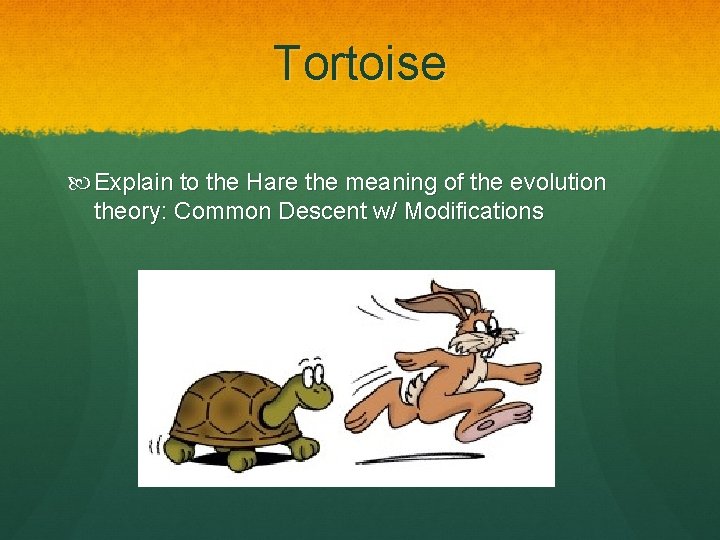 Tortoise

Explain to the Hare the meaning of the evolution theory: Common Descent w/ Modifications